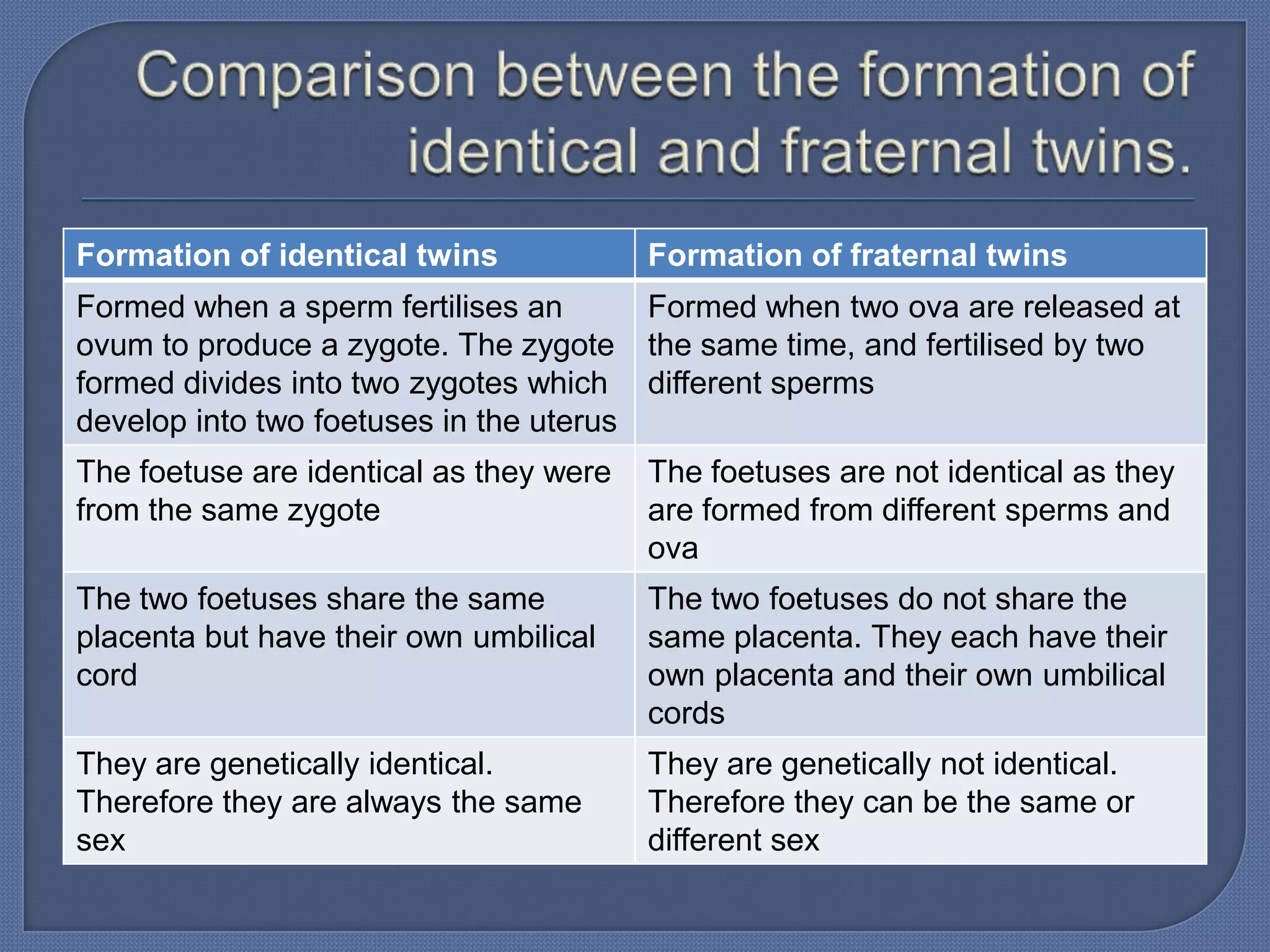 Comparison between the formation of identical and fraternal twins.

| Formation of identical twins | Formation of fraternal twins |
|---|---|
| Formed when a sperm fertilises an ovum to produce a zygote. The zygote formed divides into two zygotes which develop into two foetuses in the uterus | Formed when two ova are released at the same time, and fertilised by two different sperms |
| The foetuse are identical as they were from the same zygote | The foetuses are not identical as they are formed from different sperms and ova |
| The two foetuses share the same placenta but have their own umbilical cord | The two foetuses do not share the same placenta. They each have their own placenta and their own umbilical cords |
| They are genetically identical. Therefore they are always the same sex | They are genetically not identical. Therefore they can be the same or different sex |